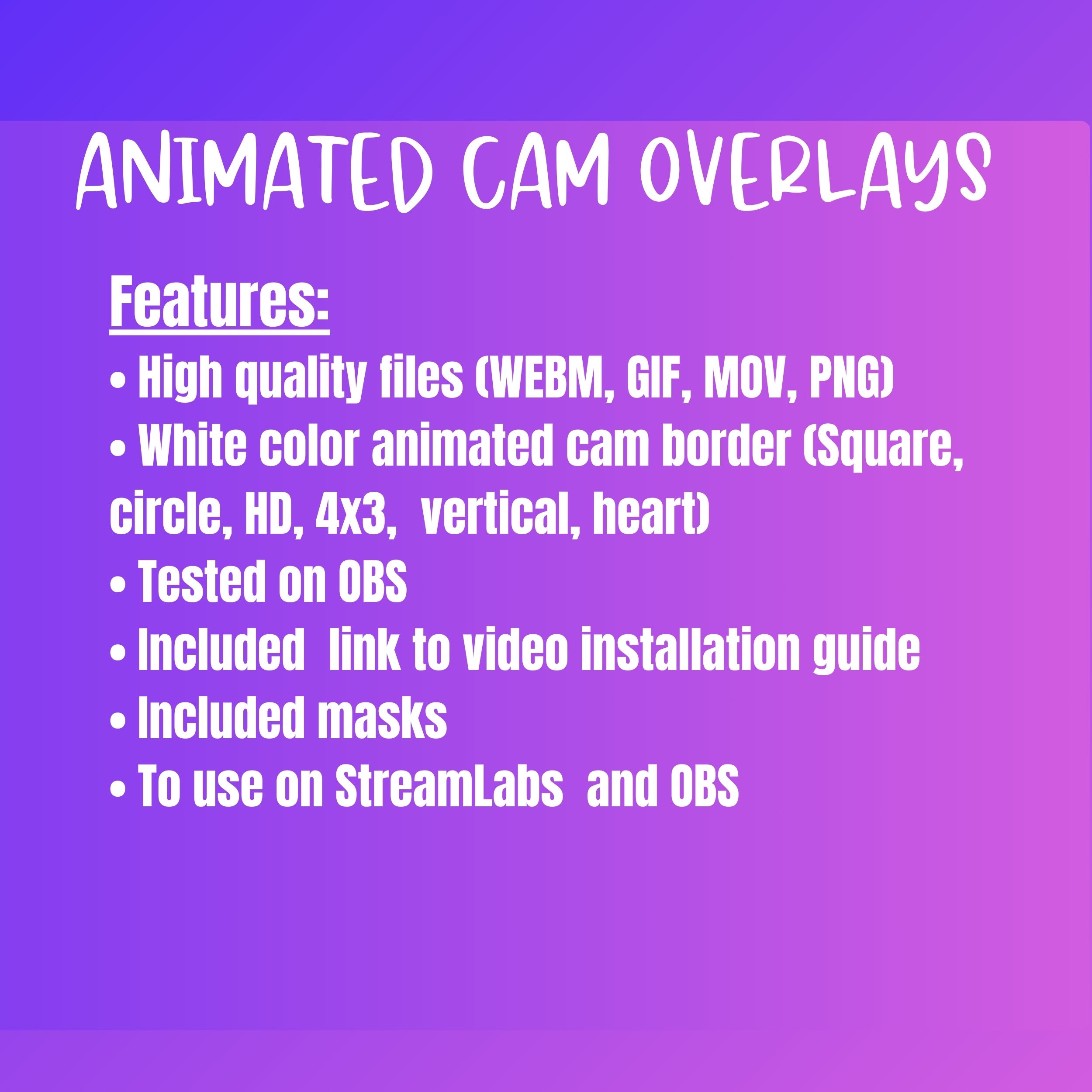 ANIMATED CAM OVERLAYS

Features:

• High quality files (WEBM, GIF, MOV, PNG)
• White color animated cam border (Square, circle, HD, 4x3, vertical, heart)
• Tested on OBS
• Included link to video installation guide
• Included masks
• To use on StreamLabs and OBS